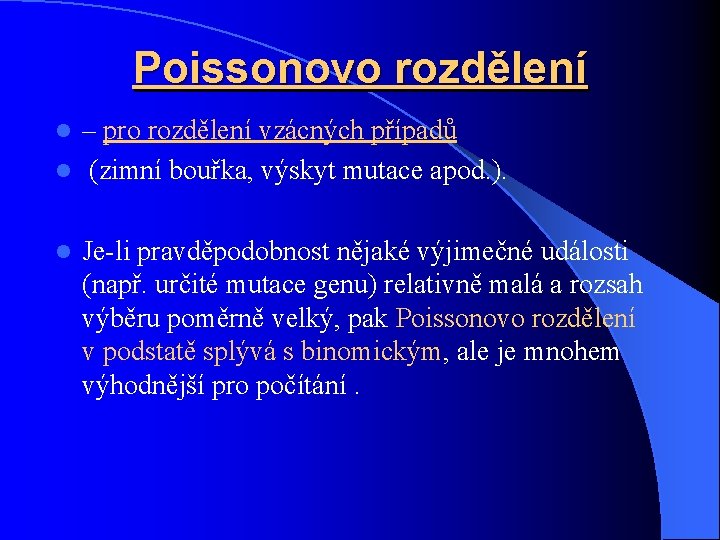 Poissonovo rozdělení

– pro rozdělení vzácných případů

(zimní bouřka, výskyt mutace apod.).

Je-li pravděpodobnost nějaké výjimečné události (např. určité mutace genu) relativně malá a rozsah výběru poměrně velký, pak Poissonovo rozdělení v podstatě splývá s binomickým, ale je mnohem výhodnější pro počítání .